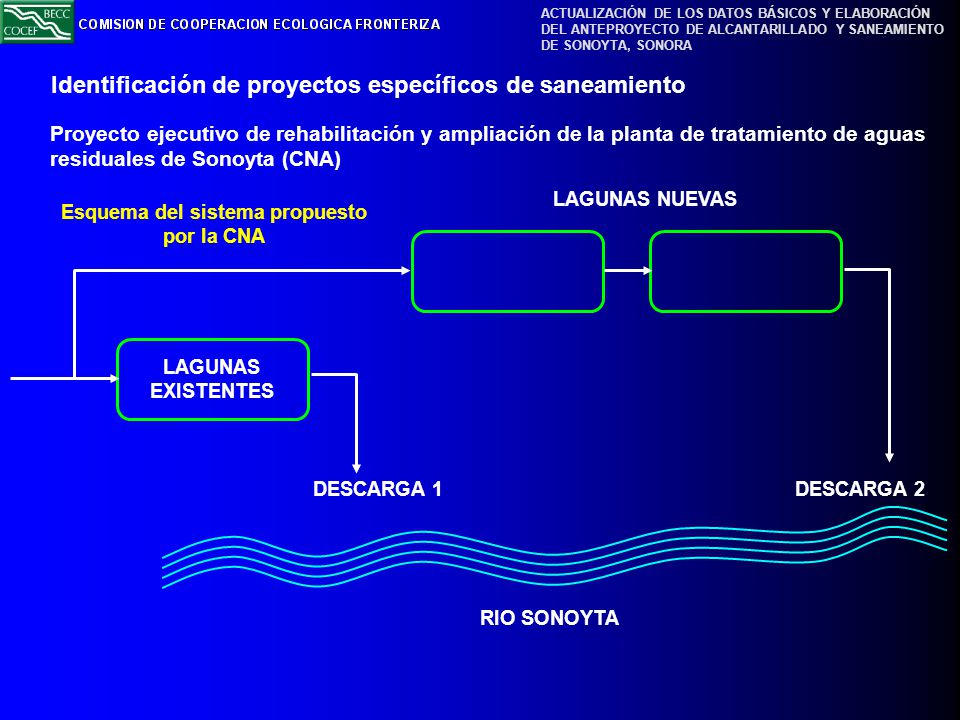 BECC
COCEF

COMISION DE COOPERACION ECOLOGICA FRONTERIZA

ACTUALIZACIÓN DE LOS DATOS BÁSICOS Y ELABORACIÓN DEL ANTEPROYECTO DE ALCANTARILLADO Y SANEAMIENTO DE SONOYTA, SONORA

Identificación de proyectos específicos de saneamiento

Proyecto ejecutivo de rehabilitación y ampliación de la planta de tratamiento de aguas residuales de Sonoyta (CNA)

Esquema del sistema propuesto por la CNA

LAGUNAS NUEVAS

LAGUNAS EXISTENTES

DESCARGA 1

DESCARGA 2

RIO SONOYTA